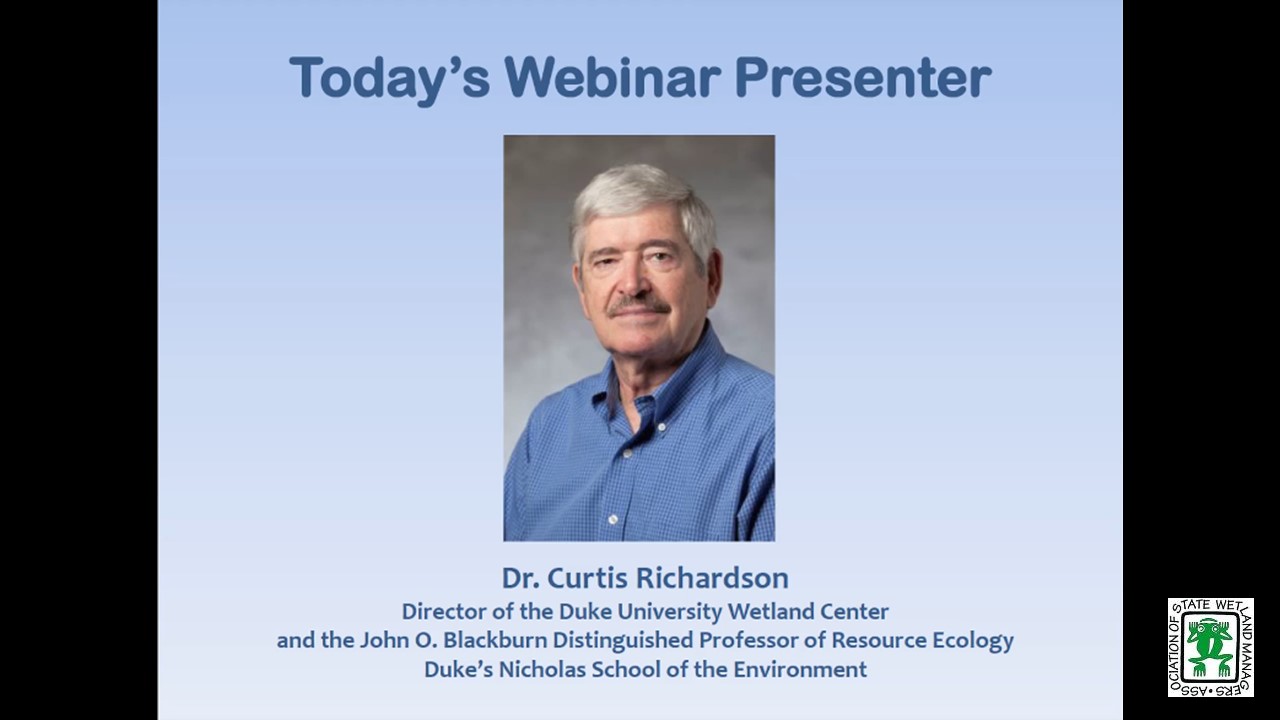 Today's Webinar Presenter

Dr. Curtis Richardson
Director of the Duke University Wetland Center
and the John O. Blackburn Distinguished Professor of Resource Ecology
Duke's Nicholas School of the Environment

ASSOCIATION OF STATE WETLAND MANAGERS